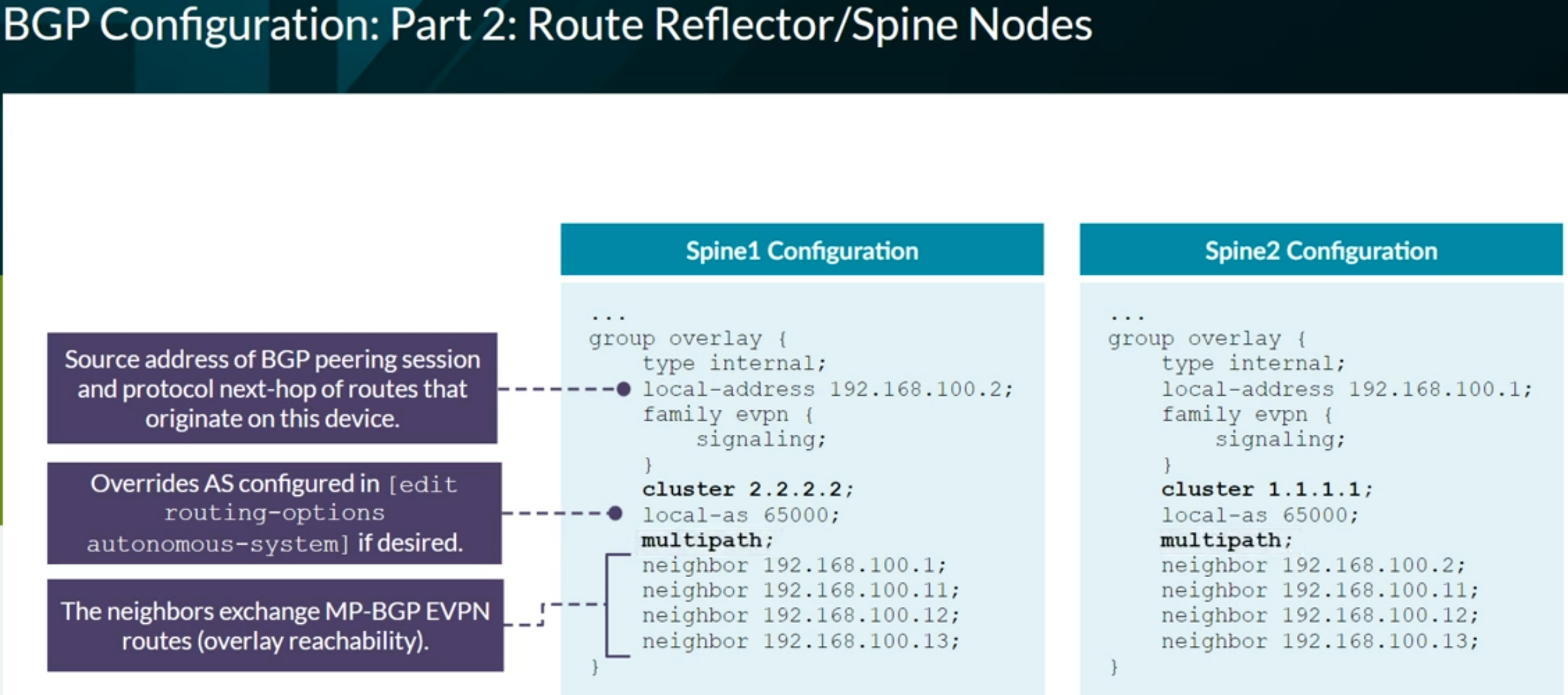 BGP Configuration: Part 2: Route Reflector/Spine Nodes

Source address of BGP peering session and protocol next-hop of routes that originate on this device.

Overrides AS configured in [edit routing-options autonomous-system] if desired.

The neighbors exchange MP-BGP EVPN routes (overlay reachability).

Spine1 Configuration

...
group overlay {
type internal;
local-address 192.168.100.2;
family evpn {
signaling;
}
cluster 2.2.2.2;
local-as 65000;
multipath;
neighbor 192.168.100.1;
neighbor 192.168.100.11;
neighbor 192.168.100.12;
neighbor 192.168.100.13;
}

Spine2 Configuration

...
group overlay {
type internal;
local-address 192.168.100.1;
family evpn {
signaling;
}
cluster 1.1.1.1;
local-as 65000;
multipath;
neighbor 192.168.100.2;
neighbor 192.168.100.11;
neighbor 192.168.100.12;
neighbor 192.168.100.13;
}